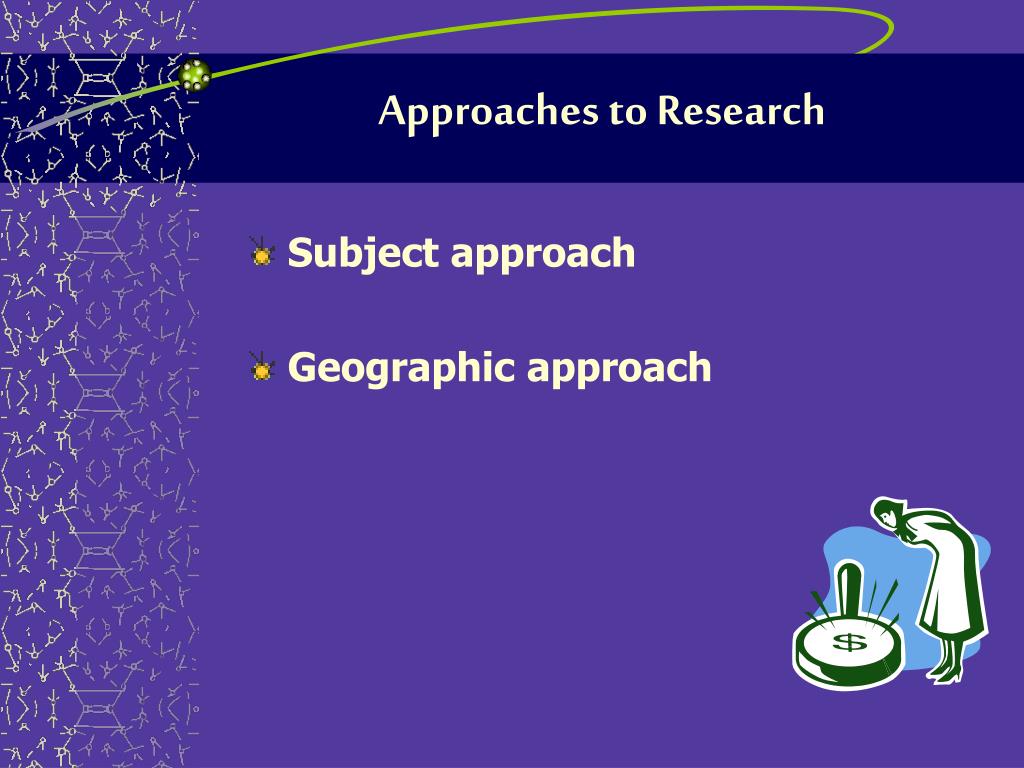 Approaches to Research

Subject approach

Geographic approach

$